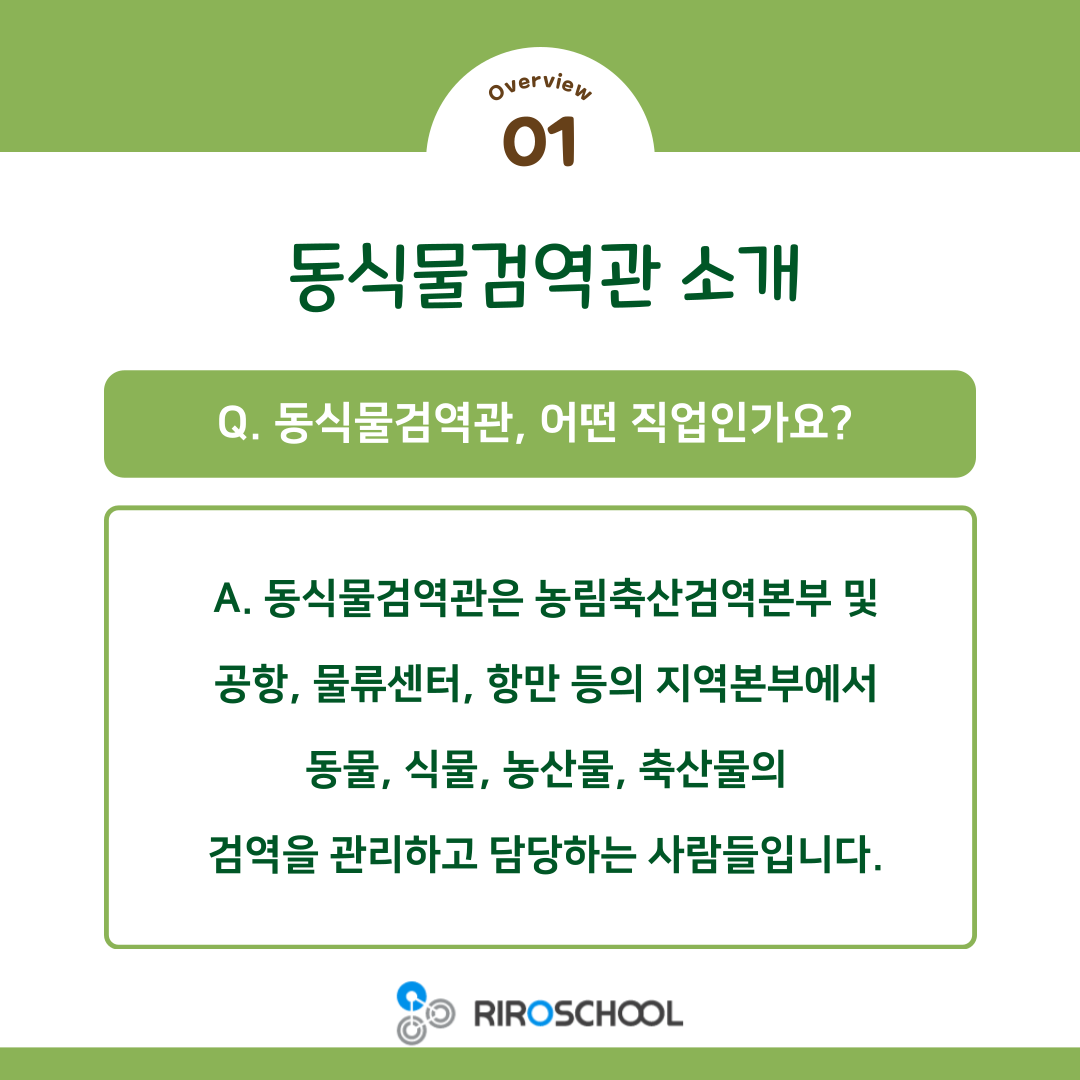 Overview
01

동식물검역관 소개

Q. 동식물검역관, 어떤 직업인가요?

A. 동식물검역관은 농림축산검역본부 및 공항, 물류센터, 항만 등의 지역본부에서 동물, 식물, 농산물, 축산물의 검역을 관리하고 담당하는 사람들입니다.

RIROSCHOOL